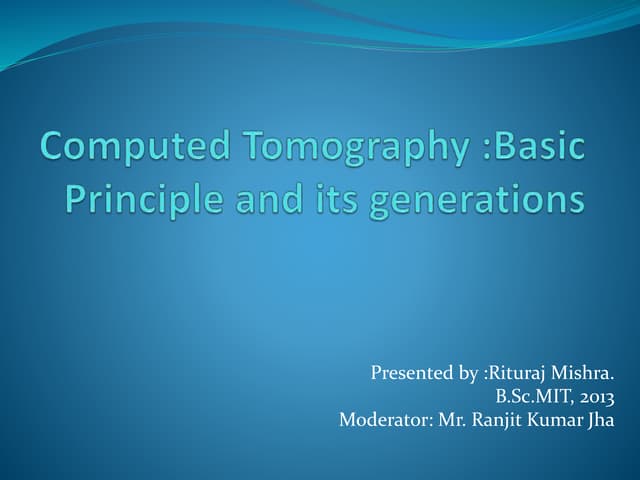 Computed Tomography :Basic Principle and its generations

Presented by :Rituraj Mishra.
B.Sc.MIT, 2013
Moderator: Mr. Ranjit Kumar Jha